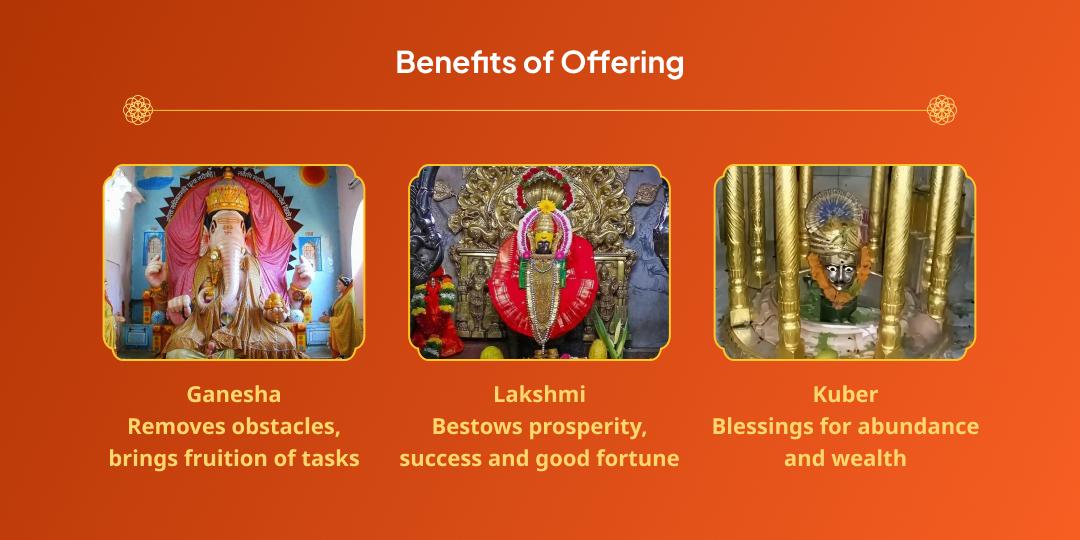 Benefits of Offering

Ganesha
Removes obstacles, brings fruition of tasks

Lakshmi
Bestows prosperity, success and good fortune

Kuber
Blessings for abundance and wealth